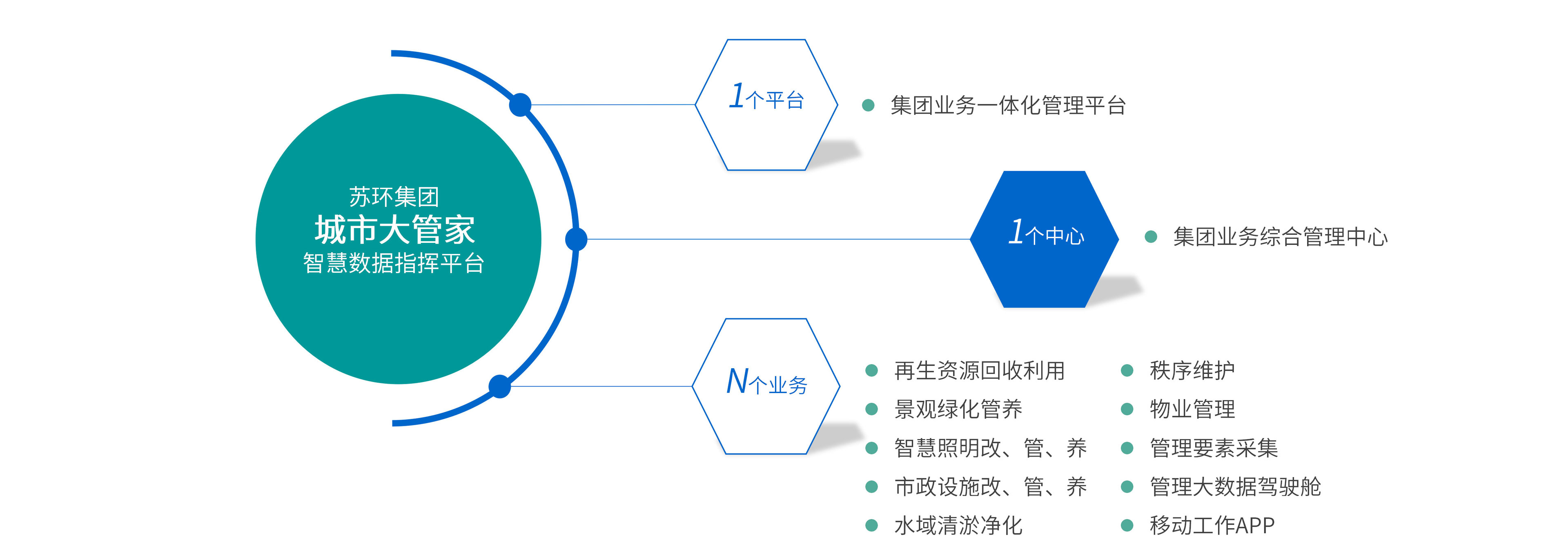 苏环集团
城市大管家
智慧数据指挥平台

1个平台

集团业务一体化管理平台

1个中心

集团业务综合管理中心

N个业务

再生资源回收利用
景观绿化管养
智慧照明改、管、养
市政设施改、管、养
水域清淤净化

秩序维护
物业管理
管理要素采集
管理大数据驾驶舱
移动工作APP